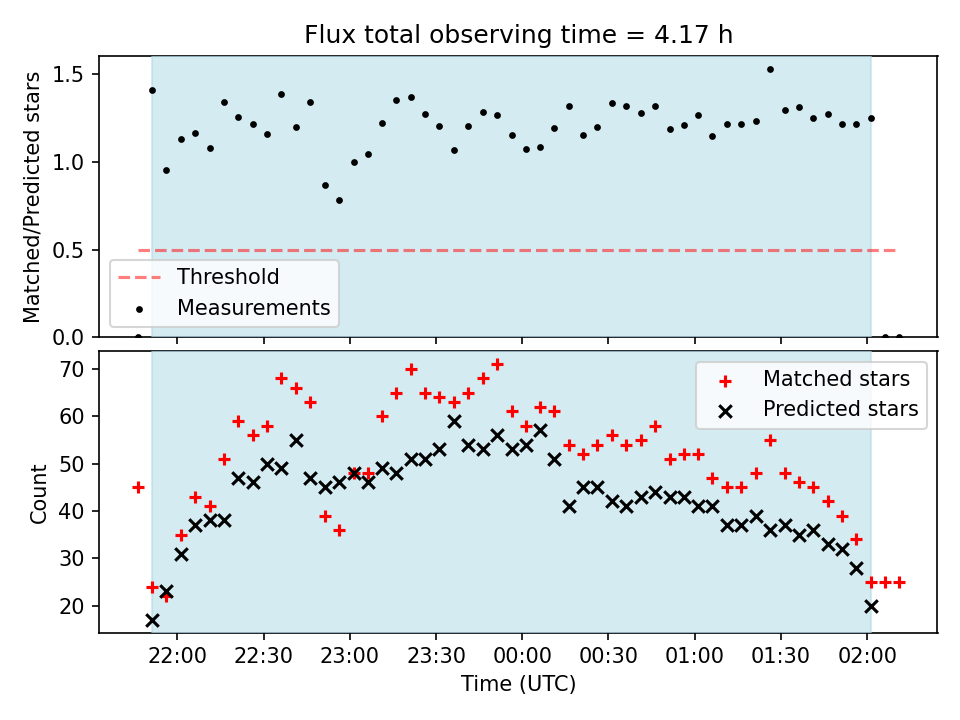 Flux total observing time = 4.17 h

Matched/Predicted stars

1.5
1.0
0.5
0.0

Threshold
Measurements

Count

70
60
50
40
30
20

Matched stars
Predicted stars

22:00 22:30 23:00 23:30 00:00 00:30 01:00 01:30 02:00

Time (UTC)